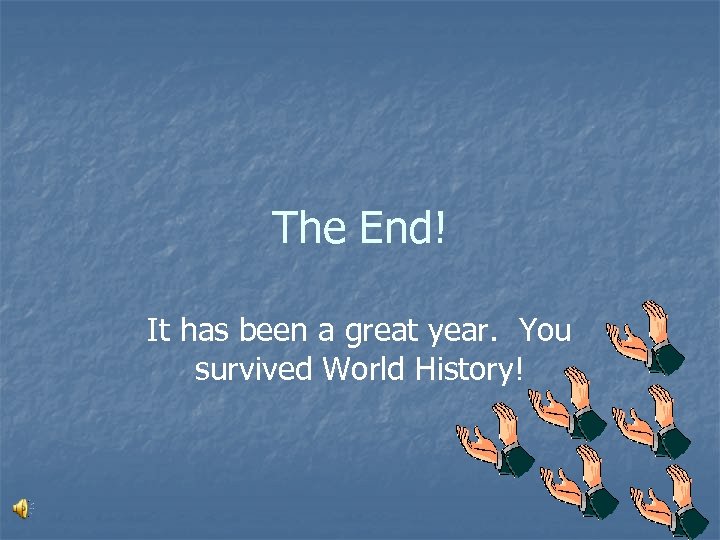 The End!

It has been a great year.  You survived World History!